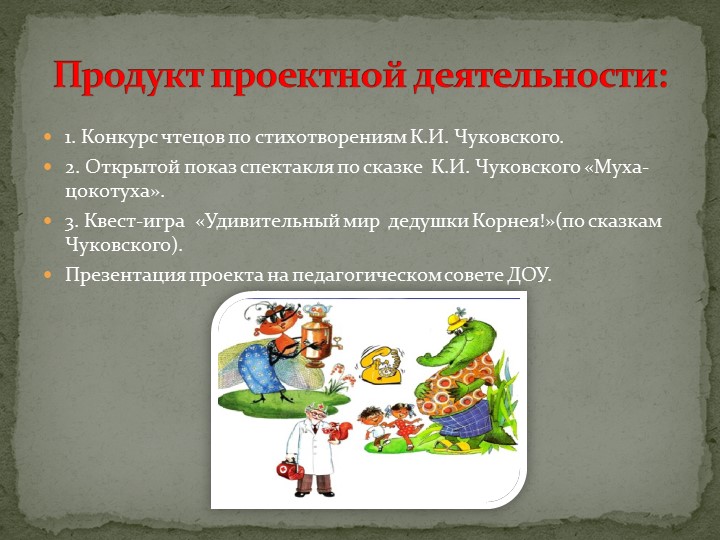 Продукт проектной деятельности:

1. Конкурс чтецов по стихотворениям К.И. Чуковского.

2. Открытой показ спектакля по сказке К.И. Чуковского «Муха-цокотуха».

3. Квест-игра «Удивительный мир дедушки Корнея!»(по сказкам Чуковского).

Презентация проекта на педагогическом совете ДОУ.